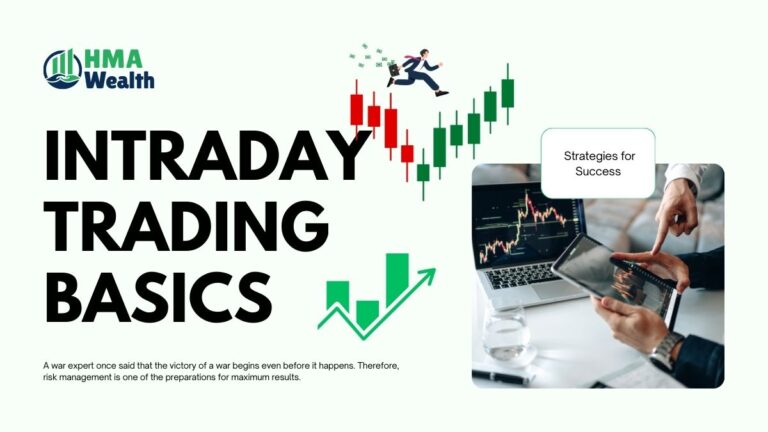 HMA
Wealth

INTRADAY
TRADING
BASICS

Strategies for
Success

A war expert once said that the victory of a war begins even before it happens. Therefore, risk management is one of the preparations for maximum results.